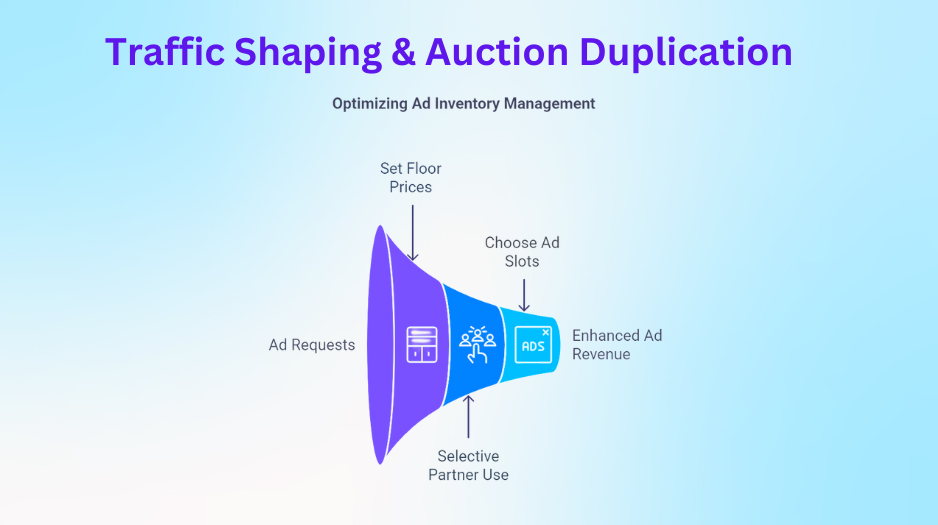 Traffic Shaping & Auction Duplication

Optimizing Ad Inventory Management

Set Floor Prices

Choose Ad Slots

Ad Requests

ADS

Enhanced Ad Revenue

Selective Partner Use